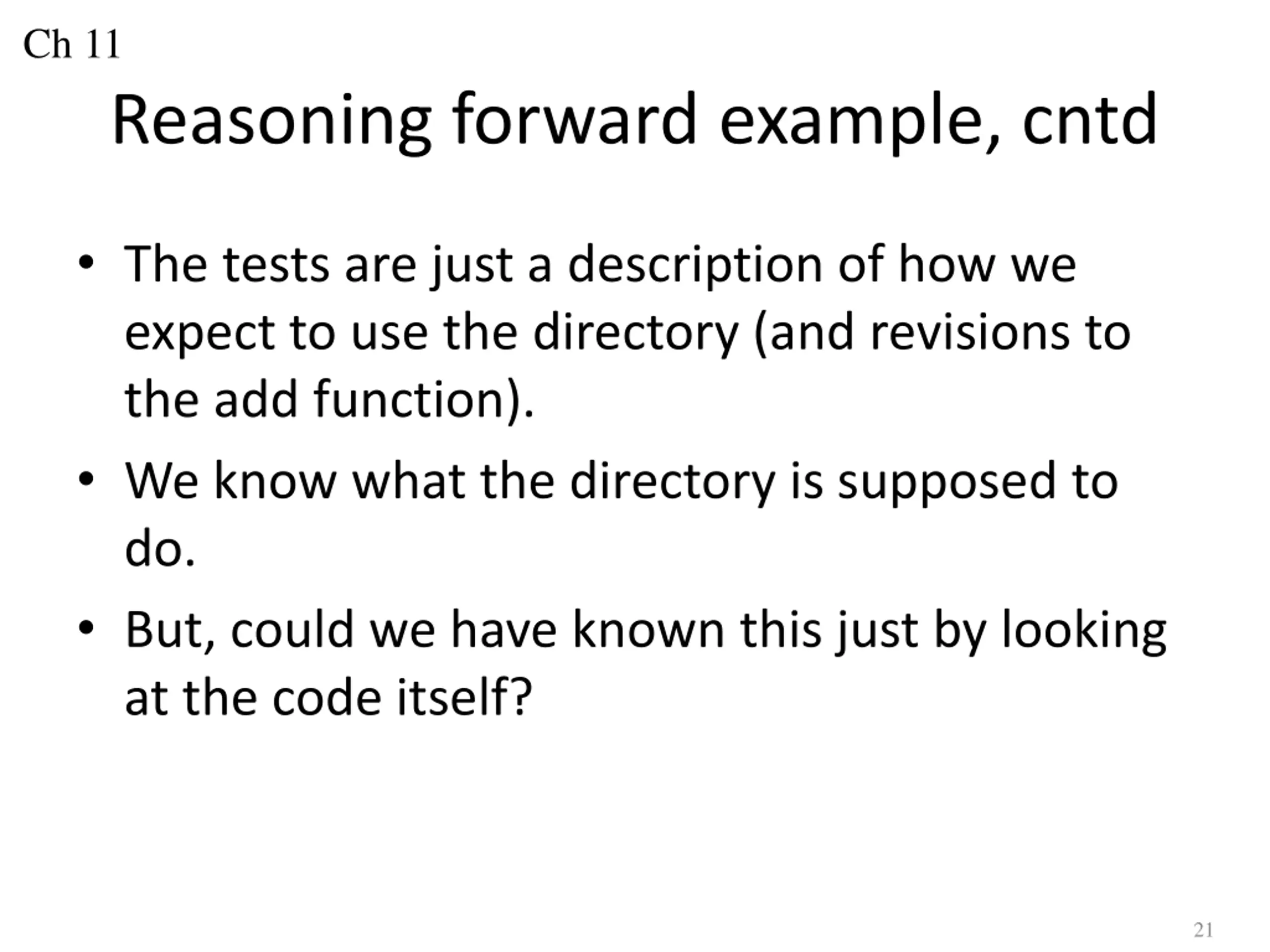 Ch 11

Reasoning forward example, cntd

• The tests are just a description of how we expect to use the directory (and revisions to the add function).

• We know what the directory is supposed to do.

• But, could we have known this just by looking at the code itself?

21